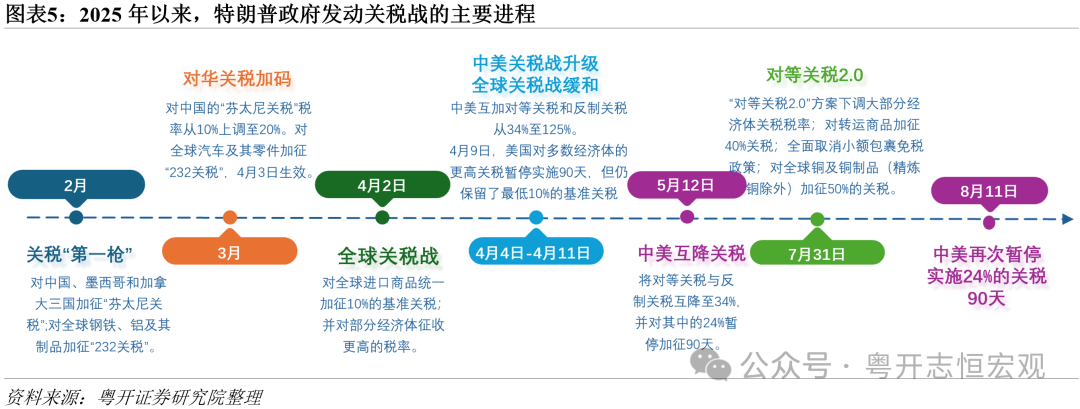 图表5：2025 年以来，特朗普政府发动关税战的主要进程

2月

关税“第一枪”

对中国、墨西哥和加拿大三国加征“芬太尼关税”;对全球钢铁、铝及其制品加征“232关税”。

对华关税加码

对中国的“芬太尼关税”税率从10%上调至20%。对全球汽车及其零件加征“232关税”，4月3日生效。

3月

4月2日

全球关税战

对全球进口商品统一加征10%的基准关税；并对部分经济体征收更高的税率。

中美关税战升级
全球关税战缓和

中美互加对等关税和反制关税从34%至125%。
4月9日，美国对多数经济体的更高关税暂停实施90天，但仍保留了最低10%的基准关税

4月4日-4月11日

5月12日

中美互降关税

将对等关税与反制关税互降至34%，并对其中的24%暂停加征90天。

对等关税2.0

“对等关税2.0”方案下调大部分经济体关税税率；对转运商品加征40%关税；全面取消小额包裹免税政策；对全球铜及铜制品（精炼铜除外）加征50%的关税。

7月31日

8月11日

中美再次暂停实施24%的关税90天

公众号 · 粤开志恒宏观

资料来源：粤开证券研究院整理